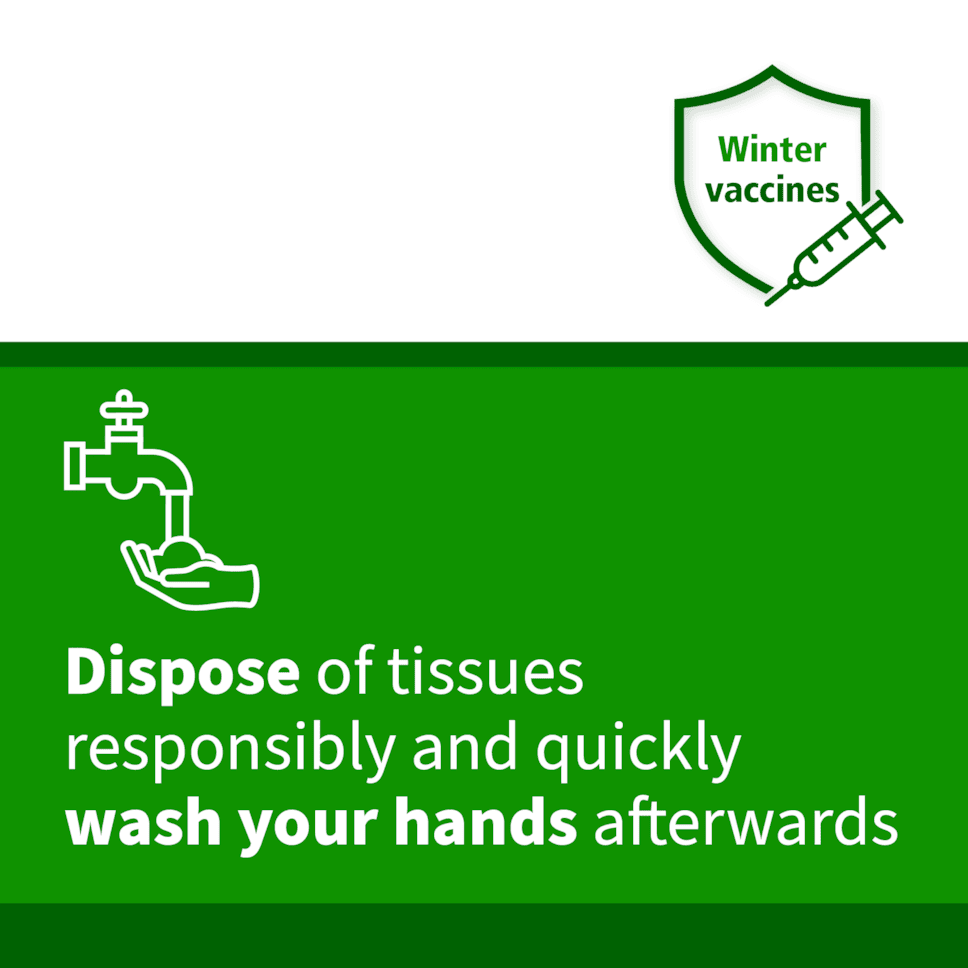 Winter vaccines

Dispose of tissues responsibly and quickly wash your hands afterwards